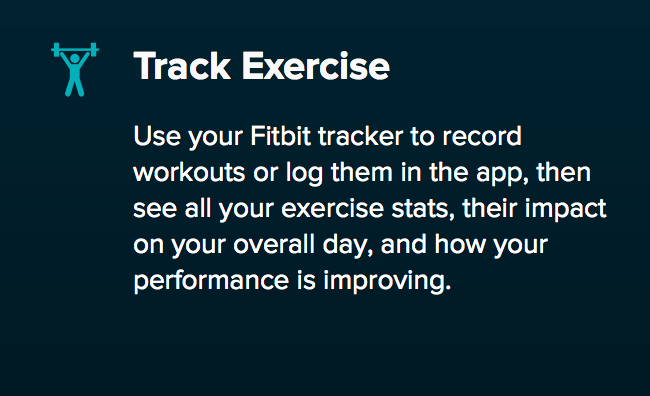 Track Exercise

Use your Fitbit tracker to record workouts or log them in the app, then see all your exercise stats, their impact on your overall day, and how your performance is improving.